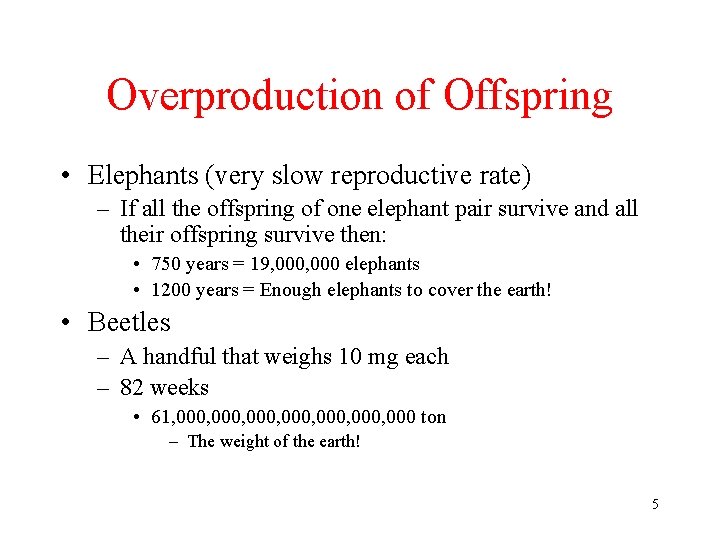 Overproduction of Offspring

• Elephants (very slow reproductive rate)
– If all the offspring of one elephant pair survive and all their offspring survive then:
• 750 years = 19,000,000 elephants
• 1200 years = Enough elephants to cover the earth!

• Beetles
– A handful that weighs 10 mg each
– 82 weeks
• 61,000,000,000,000,000,000,000 ton
– The weight of the earth!

5